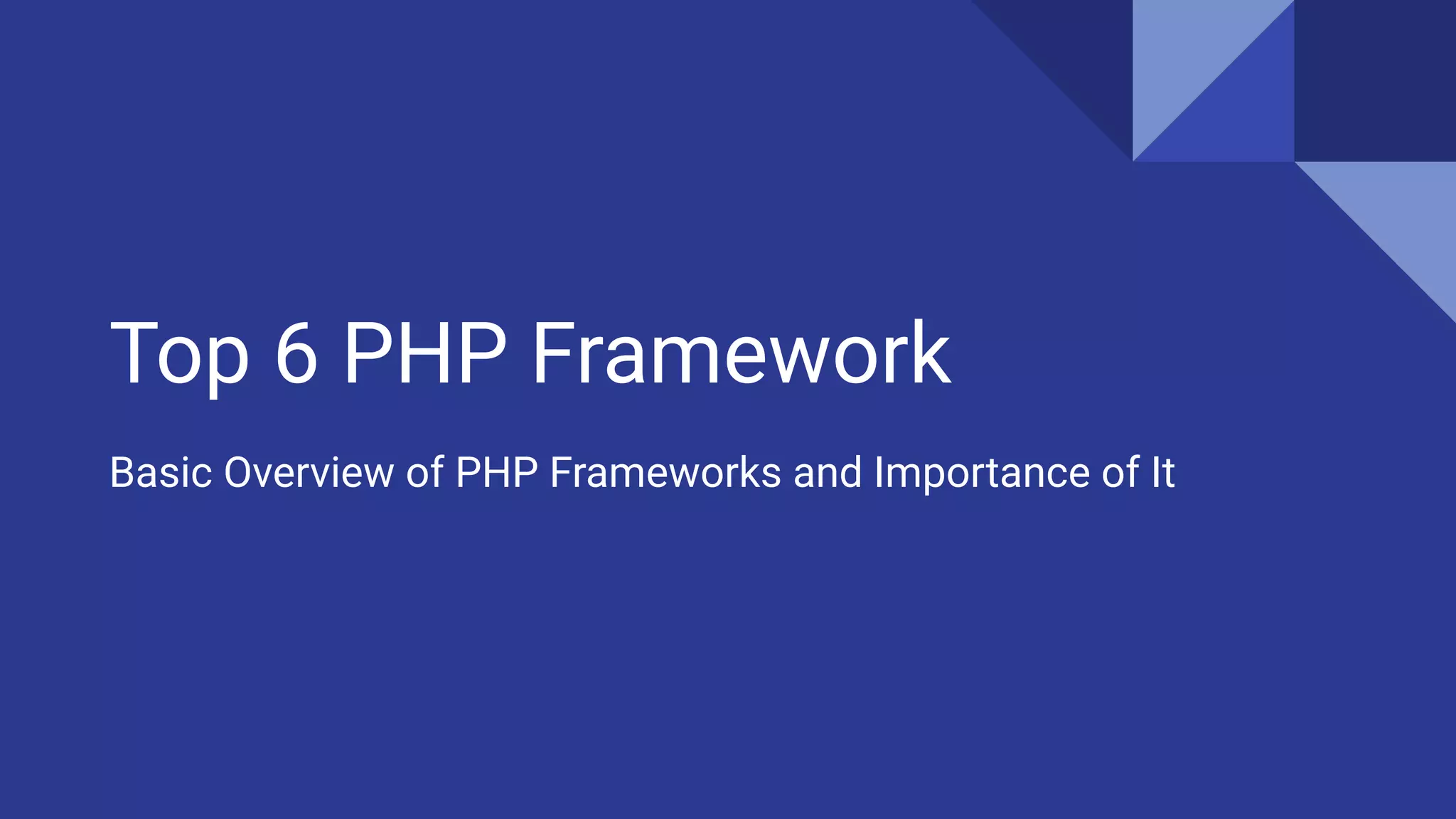 Top 6 PHP Framework

Basic Overview of PHP Frameworks and Importance of It